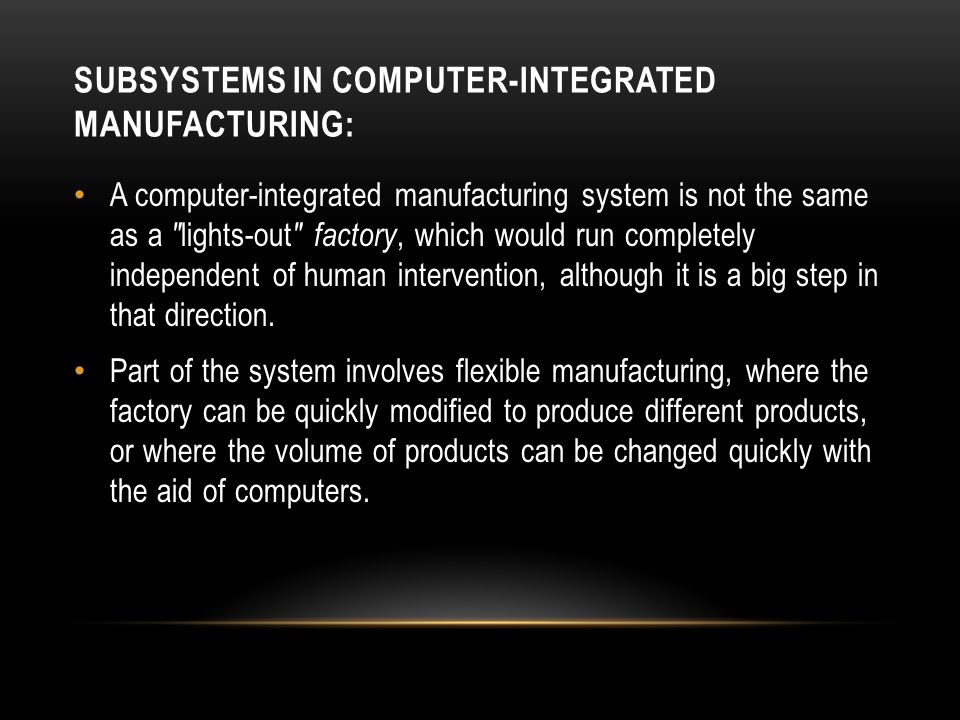 SUBSYSTEMS IN COMPUTER-INTEGRATED MANUFACTURING:

• A computer-integrated manufacturing system is not the same as a "lights-out" factory, which would run completely independent of human intervention, although it is a big step in that direction.

• Part of the system involves flexible manufacturing, where the factory can be quickly modified to produce different products, or where the volume of products can be changed quickly with the aid of computers.